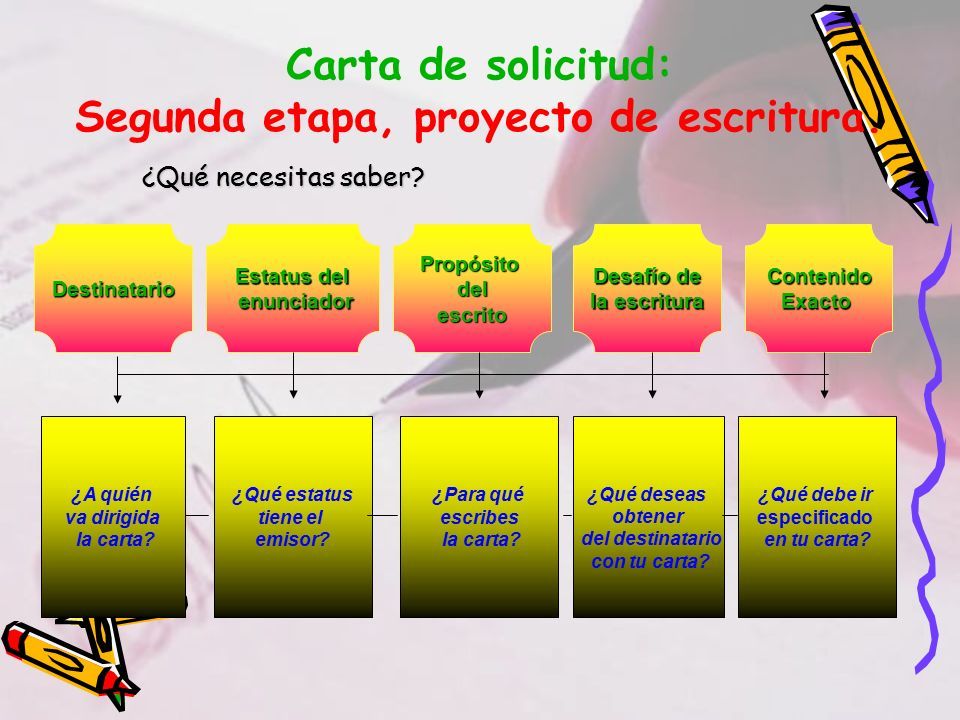 Carta de solicitud:
Segunda etapa, proyecto de escritura.

¿Qué necesitas saber?

Destinatario

Estatus del enunciador

Propósito del escrito

Desafío de la escritura

Contenido Exacto

¿A quién va dirigida la carta?

¿Qué estatus tiene el emisor?

¿Para qué escribes la carta?

¿Qué deseas obtener del destinatario con tu carta?

¿Qué debe ir especificado en tu carta?